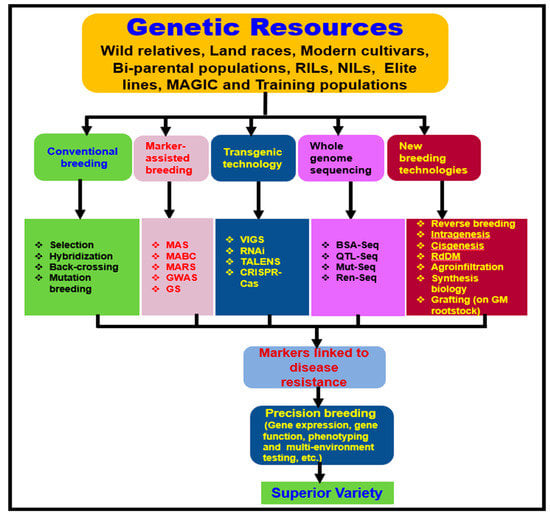 Genetic Resources
Wild relatives, Land races, Modern cultivars, Bi-parental populations, RILs, NILs, Elite lines, MAGIC and Training populations

Conventional breeding

Marker-assisted breeding

Transgenic technology

Whole genome sequencing

New breeding technologies

❖ Selection
❖ Hybridization
❖ Back-crossing
❖ Mutation breeding

❖ MAS
❖ MABC
❖ MARS
❖ GWAS
❖ GS

❖ VIGS
❖ RNAi
❖ TALENS
❖ CRISPR-Cas

❖ BSA-Seq
❖ QTL-Seq
❖ Mut-Seq
❖ Ren-Seq

❖ Reverse breeding
❖ Intragenesis
❖ Cisgenesis
❖ RdDM
❖ Agroinfiltration
❖ Synthesis biology
❖ Grafting (on GM rootstock)

Markers linked to disease resistance

Precision breeding
(Gene expression, gene function, phenotyping and multi-environment testing, etc.)

Superior Variety